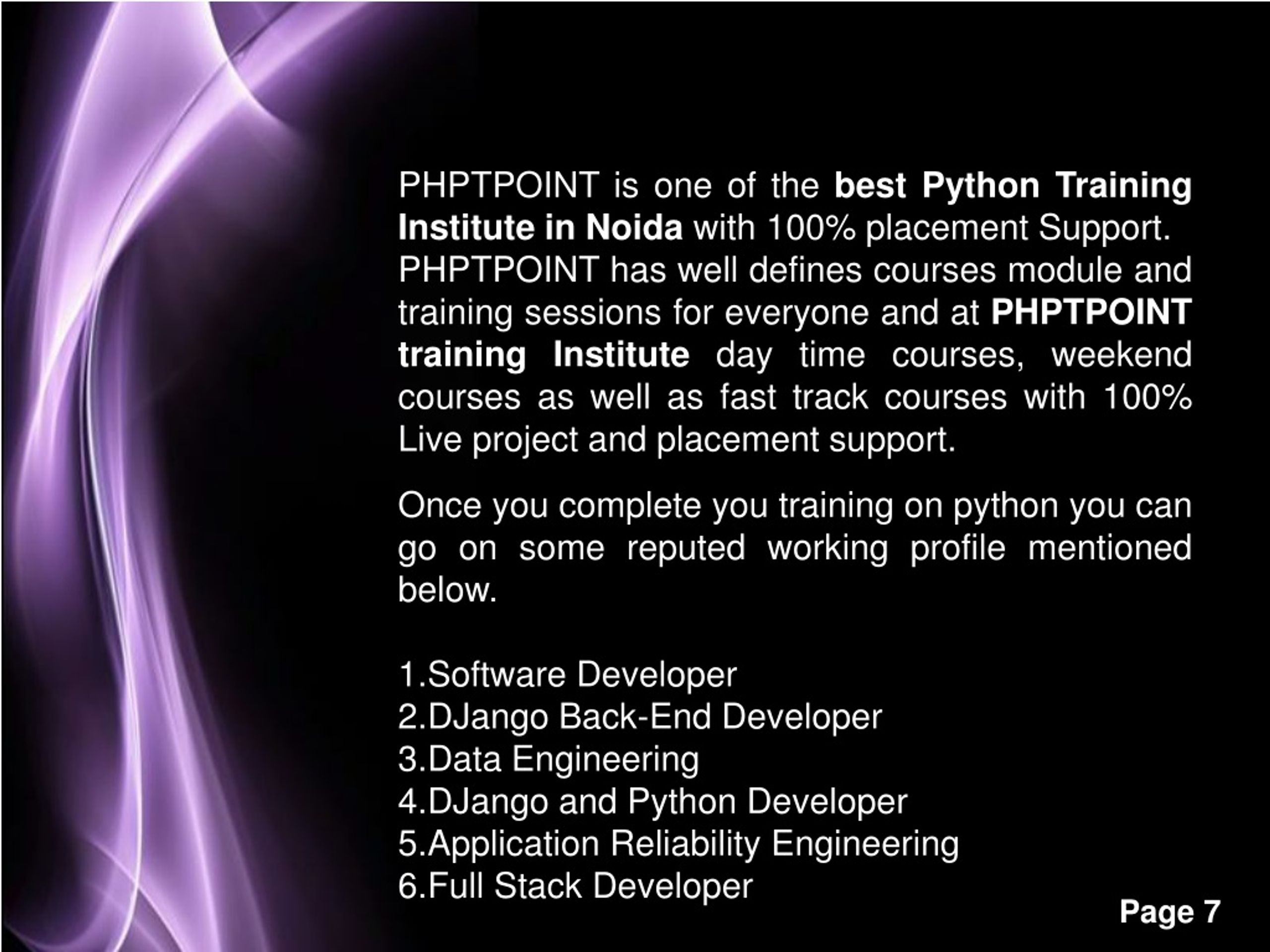 PHPTPOINT is one of the best Python Training Institute in Noida with 100% placement Support. PHPTPOINT has well defines courses module and training sessions for everyone and at PHPTPOINT training Institute day time courses, weekend courses as well as fast track courses with 100% Live project and placement support.

Once you complete you training on python you can go on some reputed working profile mentioned below.

1.Software Developer
2.DJango Back-End Developer
3.Data Engineering
4.DJango and Python Developer
5.Application Reliability Engineering
6.Full Stack Developer

Page 7